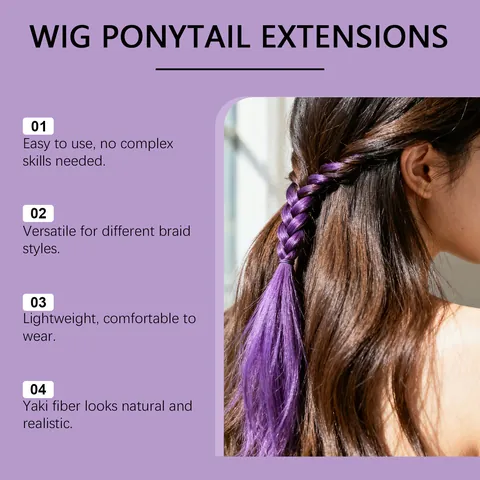 WIG PONYTAIL EXTENSIONS

01
Easy to use, no complex skills needed.

02
Versatile for different braid styles.

03
Lightweight, comfortable to wear.

04
Yaki fiber looks natural and realistic.